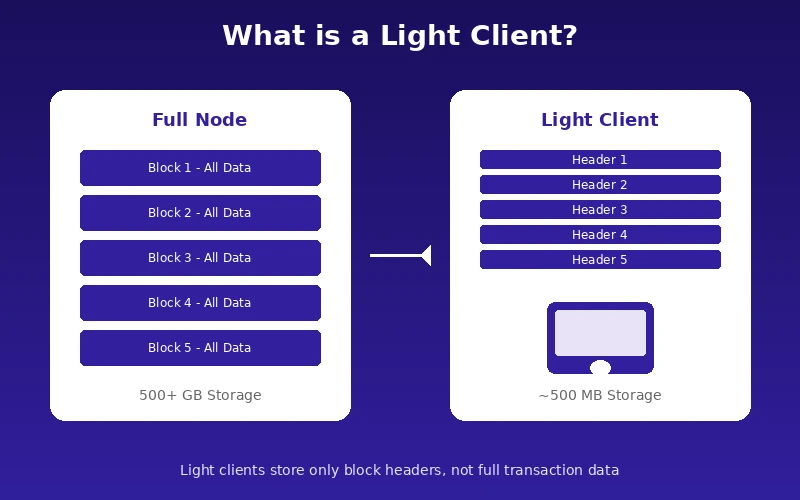 What is a Light Client?

Full Node

Block 1 - All Data

Block 2 - All Data

Block 3 - All Data

Block 4 - All Data

Block 5 - All Data

500+ GB Storage

Light Client

Header 1

Header 2

Header 3

Header 4

Header 5

~500 MB Storage

Light clients store only block headers, not full transaction data